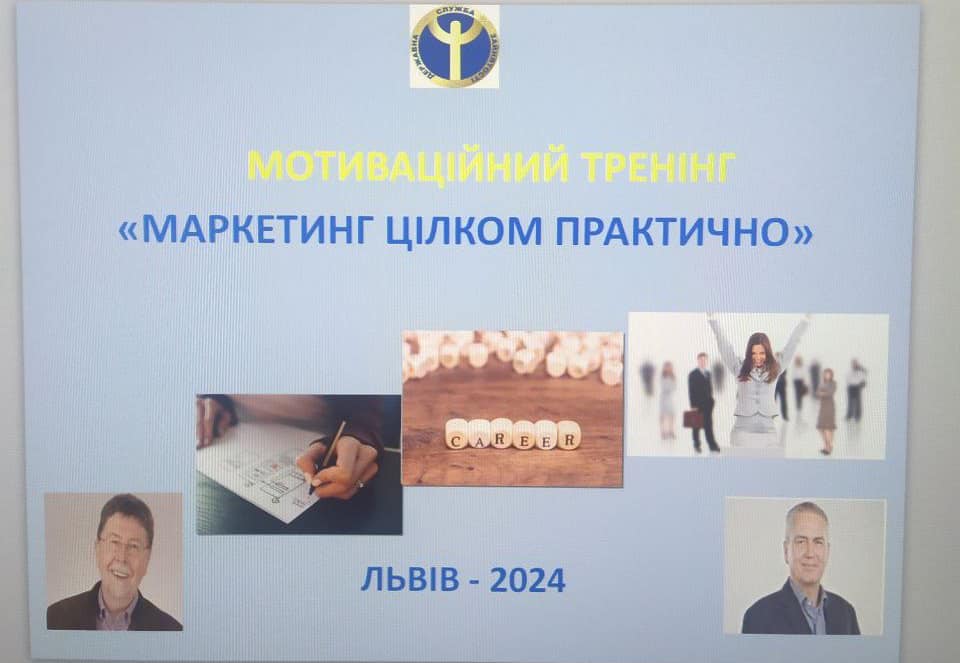 ДЕРЖАВНА СЛУЖБА ЗАЙНЯТОСТІ

МОТИВАЦІЙНИЙ ТРЕНІНГ

«МАРКЕТИНГ ЦІЛКОМ ПРАКТИЧНО»

CAREER

ЛЬВІВ - 2024